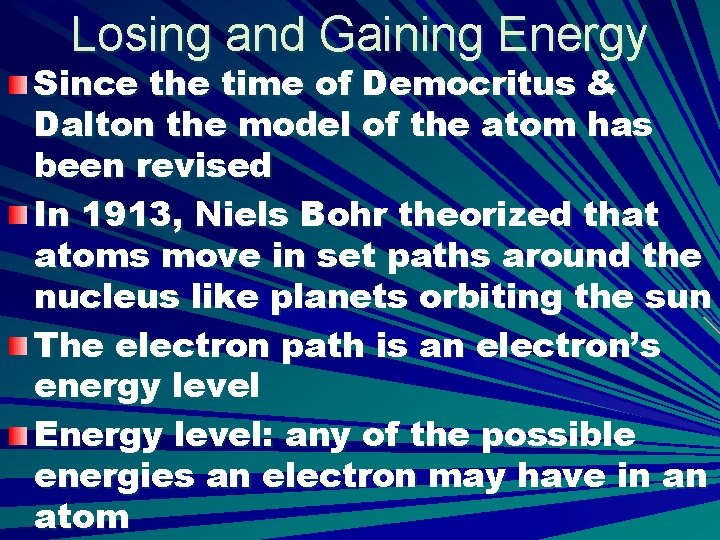 Losing and Gaining Energy

Since the time of Democritus & Dalton the model of the atom has been revised

In 1913, Niels Bohr theorized that atoms move in set paths around the nucleus like planets orbiting the sun

The electron path is an electron's energy level

Energy level: any of the possible energies an electron may have in an atom